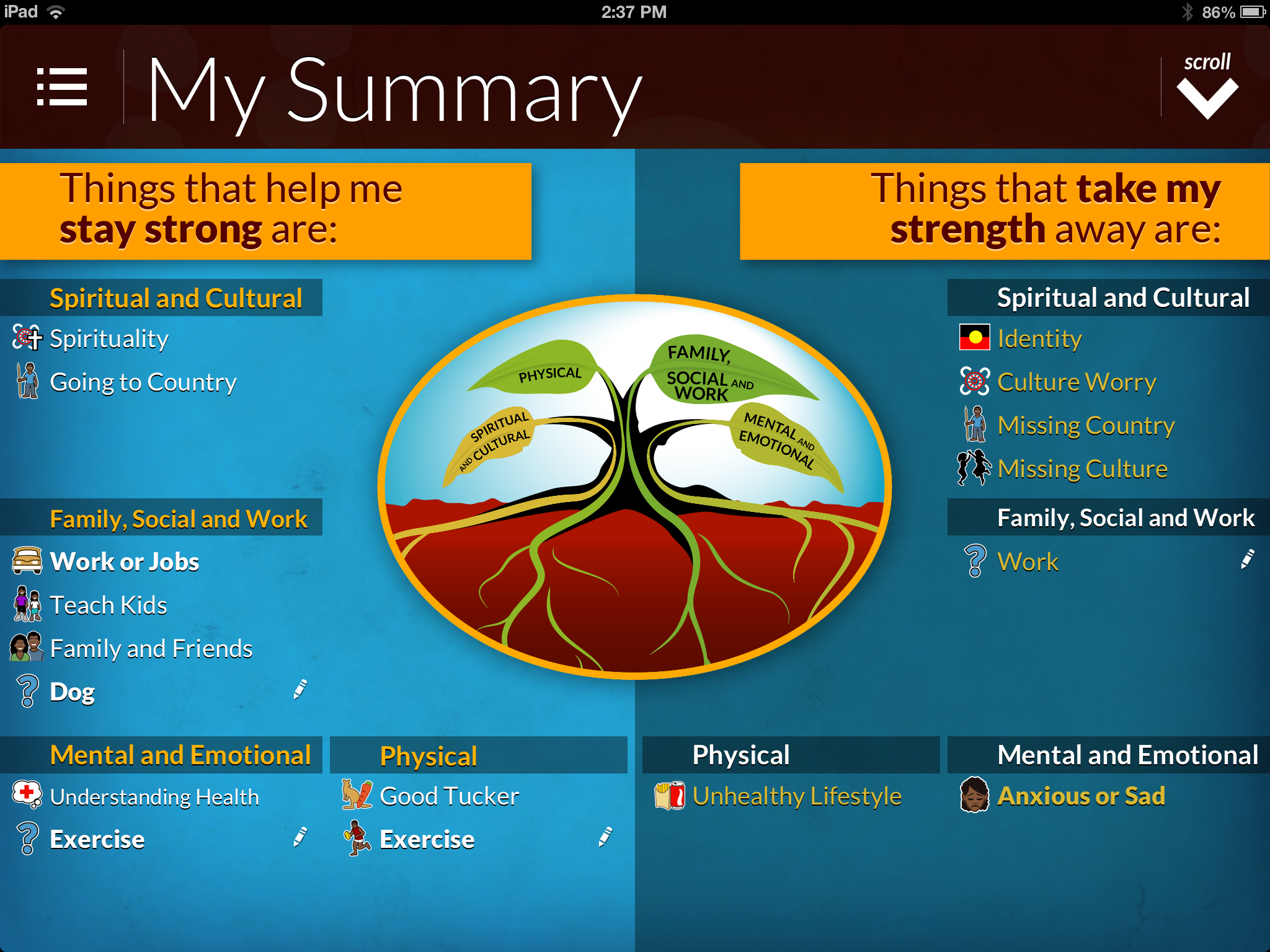 iPad 2:37 PM 86%

My Summary

scroll

Things that help me stay strong are:

Spiritual and Cultural

Spirituality

Going to Country

Family, Social and Work

Work or Jobs

Teach Kids

Family and Friends

Dog

Mental and Emotional

Understanding Health

Exercise

Physical

Good Tucker

Exercise

PHYSICAL

FAMILY, SOCIAL AND WORK

SPIRITUAL AND CULTURAL

MENTAL AND EMOTIONAL

Things that take my strength away are:

Spiritual and Cultural

Identity

Culture Worry

Missing Country

Missing Culture

Family, Social and Work

Work

Physical

Unhealthy Lifestyle

Mental and Emotional

Anxious or Sad